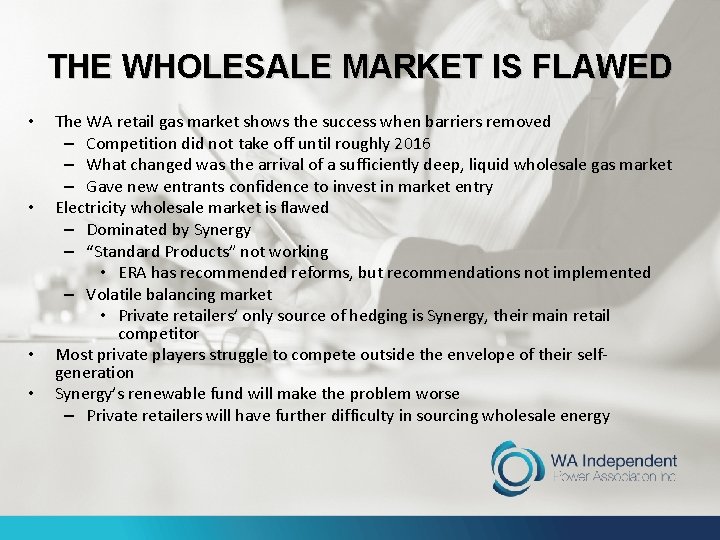 THE WHOLESALE MARKET IS FLAWED

• The WA retail gas market shows the success when barriers removed
– Competition did not take off until roughly 2016
– What changed was the arrival of a sufficiently deep, liquid wholesale gas market
– Gave new entrants confidence to invest in market entry
• Electricity wholesale market is flawed
– Dominated by Synergy
– "Standard Products" not working
• ERA has recommended reforms, but recommendations not implemented
– Volatile balancing market
• Private retailers' only source of hedging is Synergy, their main retail competitor
• Most private players struggle to compete outside the envelope of their self-generation
• Synergy's renewable fund will make the problem worse
– Private retailers will have further difficulty in sourcing wholesale energy

WA Independent
Power Association Inc